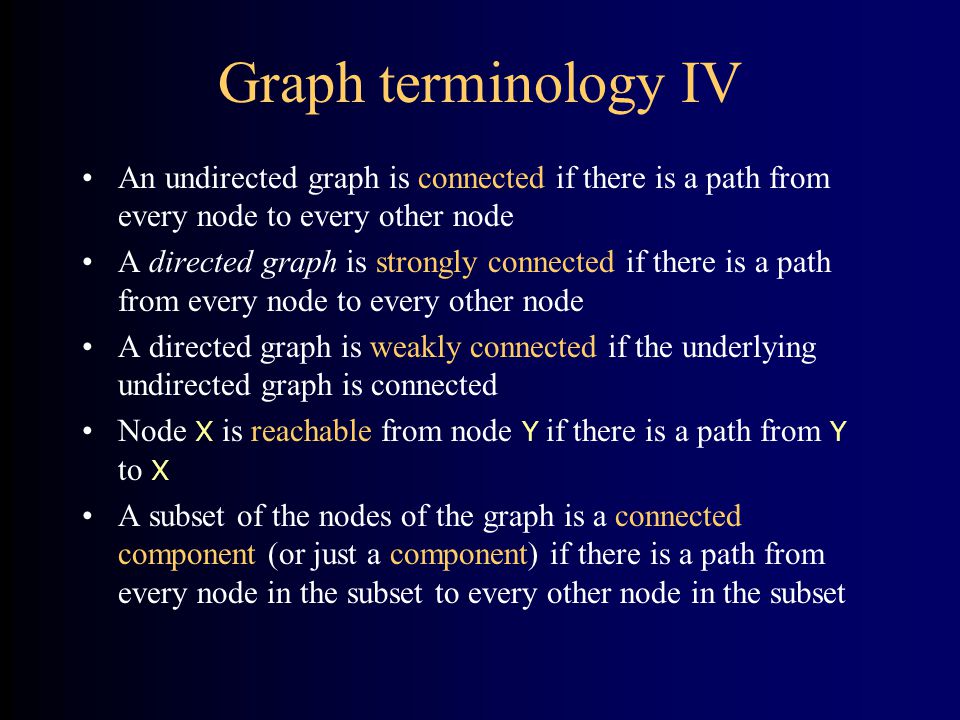 Graph terminology IV

• An undirected graph is connected if there is a path from every node to every other node

• A directed graph is strongly connected if there is a path from every node to every other node

• A directed graph is weakly connected if the underlying undirected graph is connected

• Node X is reachable from node Y if there is a path from Y to X

• A subset of the nodes of the graph is a connected component (or just a component) if there is a path from every node in the subset to every other node in the subset